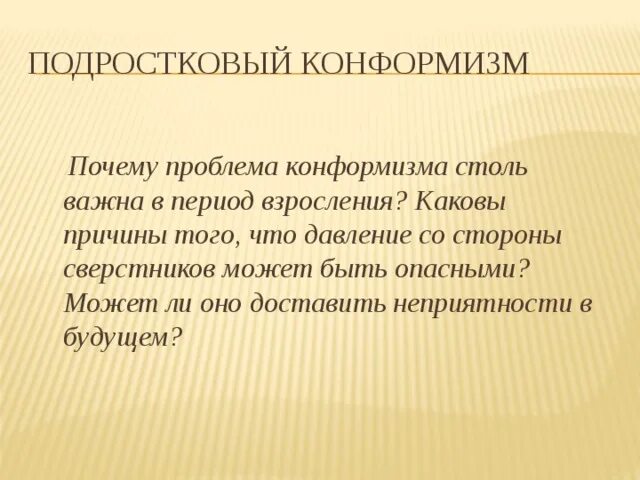 ПОДРОСТКОВЫЙ КОНФОРМИЗМ

Почему проблема конформизма столь важна в период взросления? Каковы причины того, что давление со стороны сверстников может быть опасными? Может ли оно доставить неприятности в будущем?